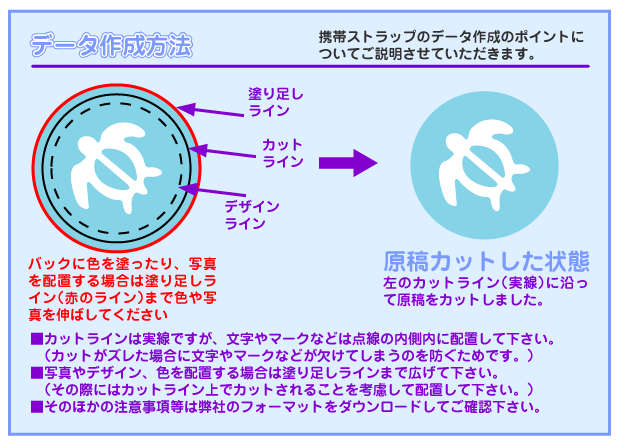 データ作成方法

携帯ストラップのデータ作成のポイントについてご説明させていただきます。

塗り足しライン

カットライン

デザインライン

バックに色を塗ったり、写真を配置する場合は塗り足しライン（赤のライン）まで色や写真を伸ばしてください

原稿カットした状態

左のカットライン（実線）に沿って原稿をカットしました。

■カットラインは実線ですが、文字やマークなどは点線の内側内に配置して下さい。
（カットがズレた場合に文字やマークなどが欠けてしまうのを防ぐためです。）
■写真やデザイン、色を配置する場合は塗り足しラインまで広げて下さい。
（その際にはカットライン上でカットされることを考慮して配置して下さい。）
■そのほかの注意事項等は弊社のフォーマットをダウンロードしてご確認下さい。